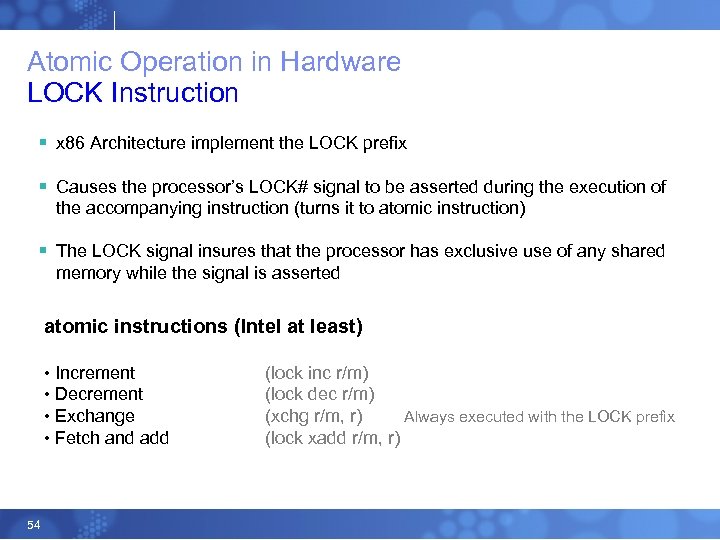 Atomic Operation in Hardware
LOCK Instruction

▪ x86 Architecture implement the LOCK prefix

▪ Causes the processor's LOCK# signal to be asserted during the execution of the accompanying instruction (turns it to atomic instruction)

▪ The LOCK signal insures that the processor has exclusive use of any shared memory while the signal is asserted

atomic instructions (Intel at least)

• Increment (lock inc r/m)
• Decrement (lock dec r/m)
• Exchange (xchg r/m, r) Always executed with the LOCK prefix
• Fetch and add (lock xadd r/m, r)

54